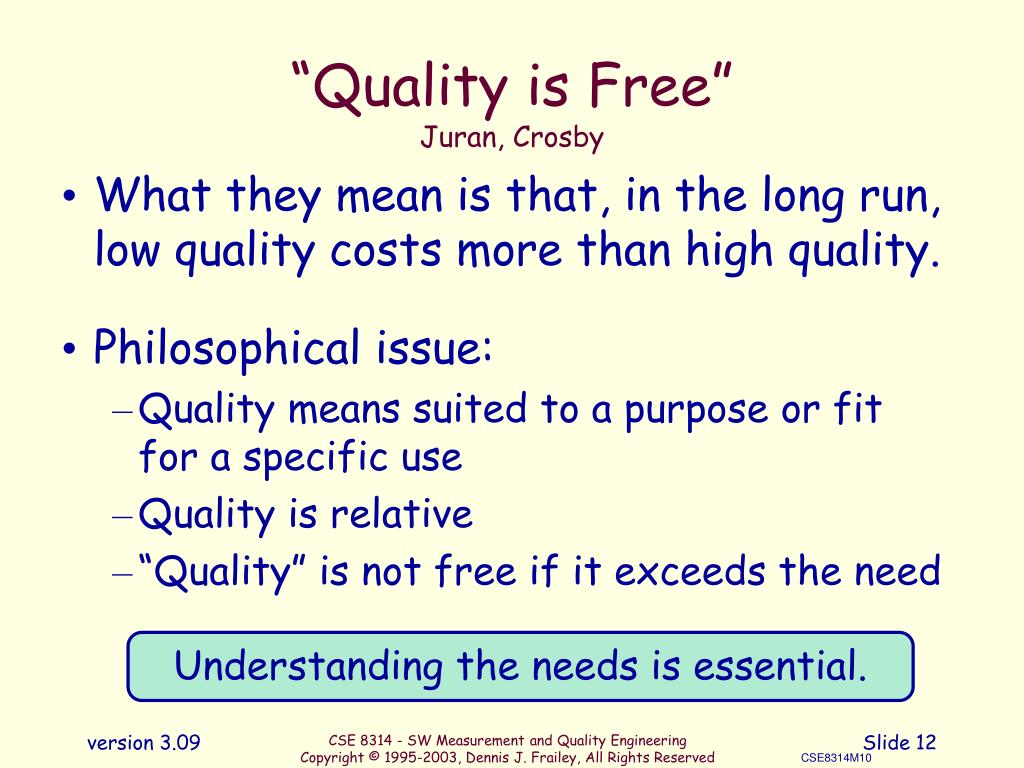 “Quality is Free”
Juran, Crosby

• What they mean is that, in the long run, low quality costs more than high quality.

• Philosophical issue:
– Quality means suited to a purpose or fit for a specific use
– Quality is relative
– “Quality” is not free if it exceeds the need

Understanding the needs is essential.

version 3.09

CSE 8314 - SW Measurement and Quality Engineering
Copyright © 1995-2003, Dennis J. Frailey, All Rights Reserved

Slide 12
CSE8314M10